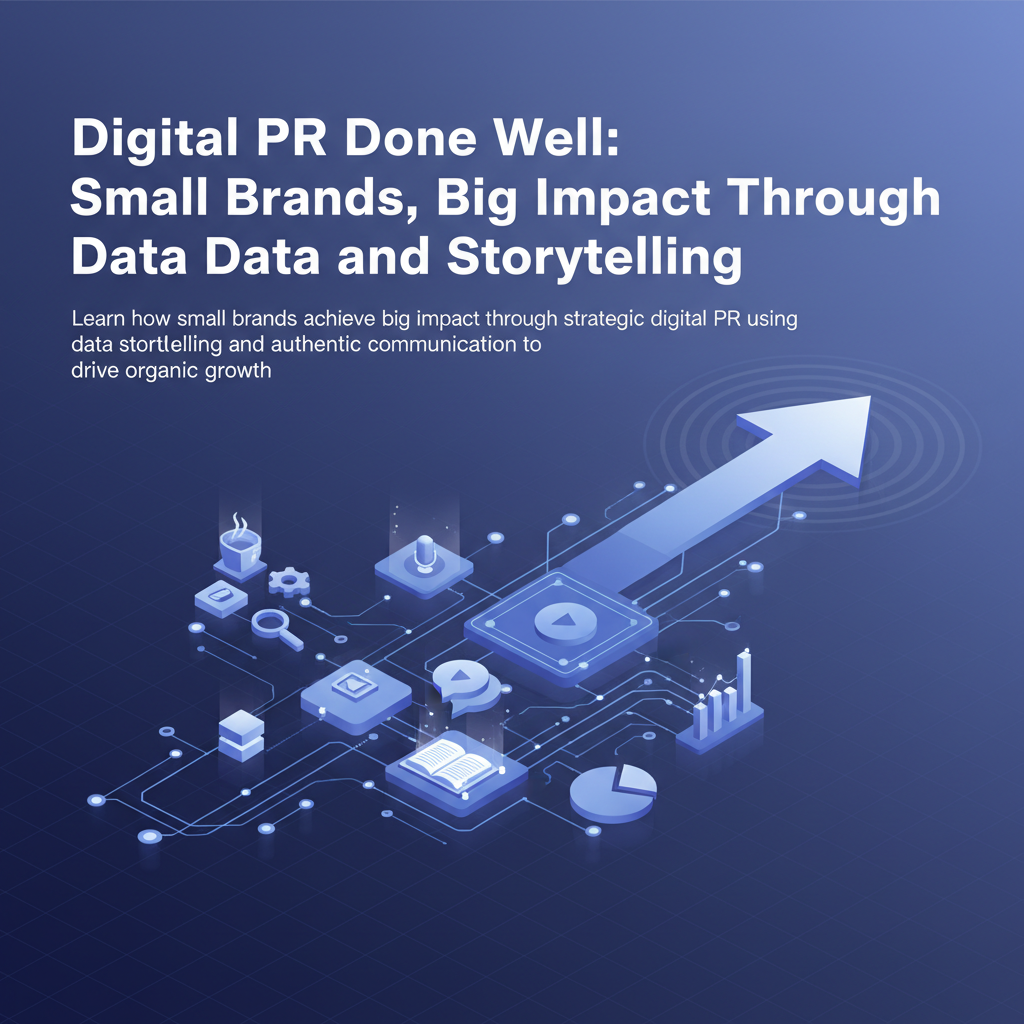 Digital PR Done Well: Small Brands, Big Impact Through Data Data and Storytelling

Learn how small brands achieve big impact through strategic digital PR using data stortlelling and authentic communication to drive organic growth